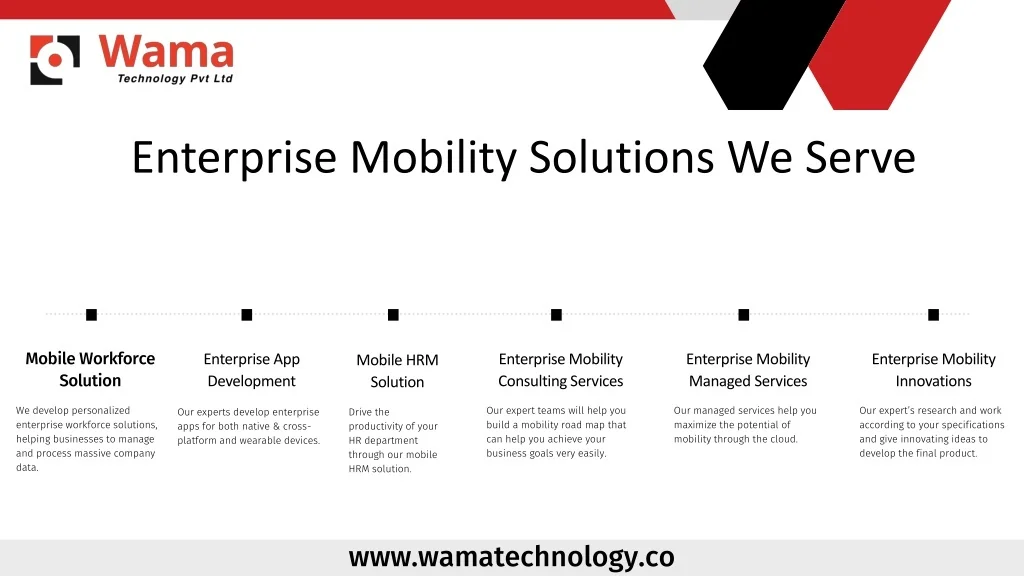 Wama
Technology Pvt Ltd

Enterprise Mobility Solutions We Serve

Mobile Workforce Solution

We develop personalized enterprise workforce solutions, helping businesses to manage and process massive company data.

Enterprise App Development

Our experts develop enterprise apps for both native & cross-platform and wearable devices.

Mobile HRM Solution

Drive the productivity of your HR department through our mobile HRM solution.

Enterprise Mobility Consulting Services

Our expert teams will help you build a mobility road map that can help you achieve your business goals very easily.

Enterprise Mobility Managed Services

Our managed services help you maximize the potential of mobility through the cloud.

Enterprise Mobility Innovations

Our expert's research and work according to your specifications and give innovating ideas to develop the final product.

www.wamatechnology.co